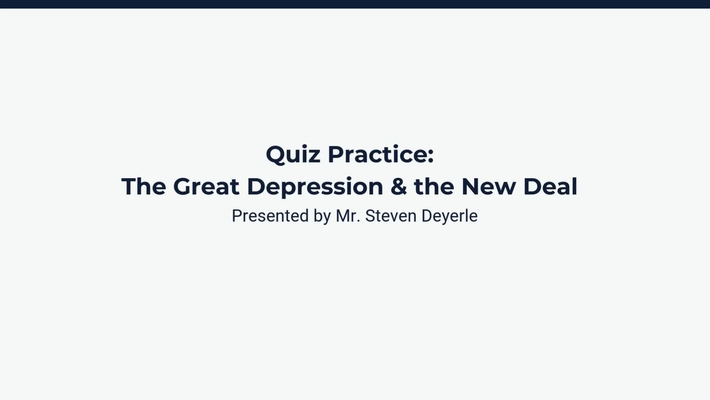 Quiz Practice:
The Great Depression & the New Deal
Presented by Mr. Steven Deyerle